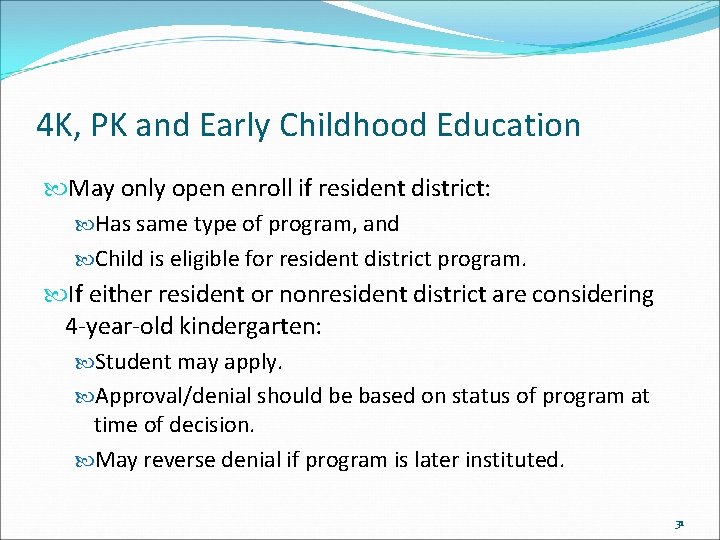 4K, PK and Early Childhood Education

May only open enroll if resident district:

Has same type of program, and

Child is eligible for resident district program.

If either resident or nonresident district are considering 4-year-old kindergarten:

Student may apply.

Approval/denial should be based on status of program at time of decision.

May reverse denial if program is later instituted.

31